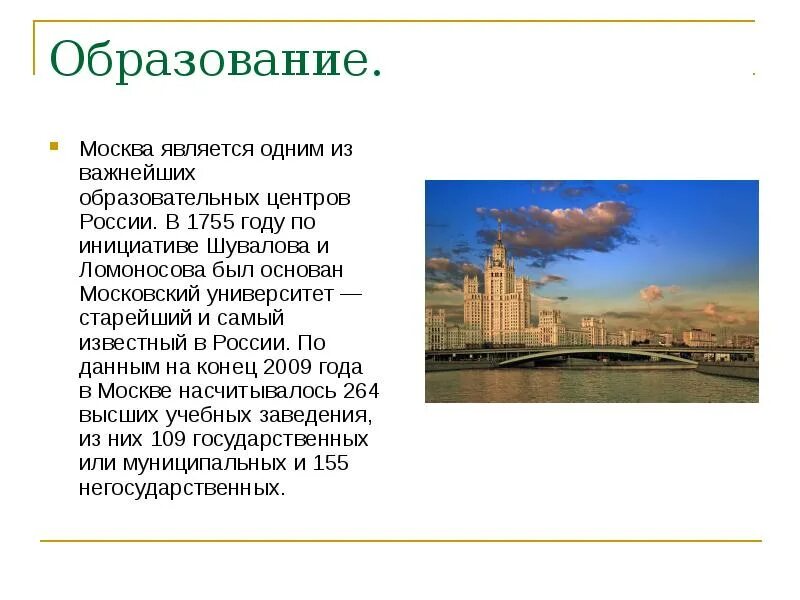 Образование.

Москва является одним из важнейших образовательных центров России. В 1755 году по инициативе Шувалова и Ломоносова был основан Московский университет — старейший и самый известный в России. По данным на конец 2009 года в Москве насчитывалось 264 высших учебных заведения, из них 109 государственных или муниципальных и 155 негосударственных.